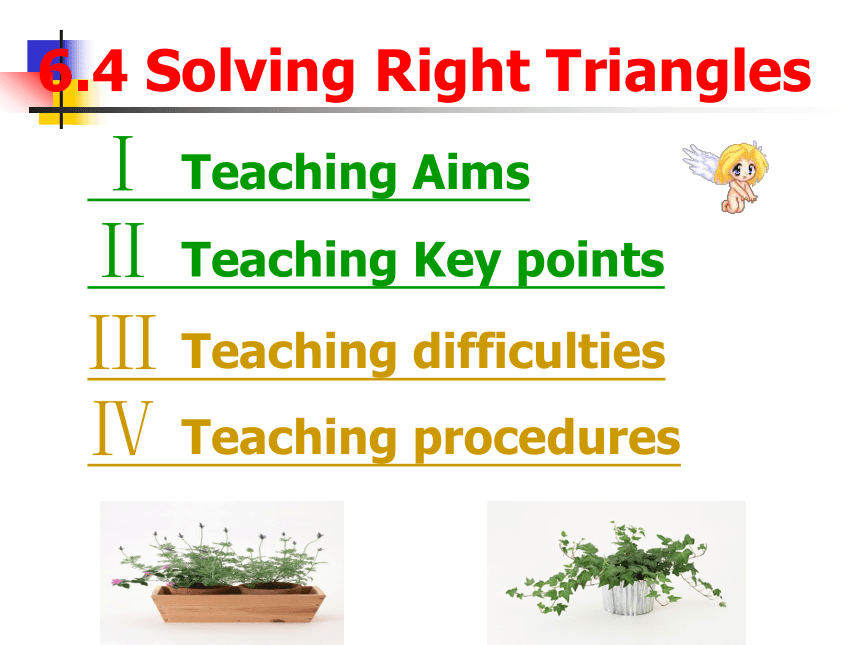 6.4 Solving Right Triangles

Ⅰ Teaching Aims

Ⅱ Teaching Key points

Ⅲ Teaching difficulties

Ⅳ Teaching procedures